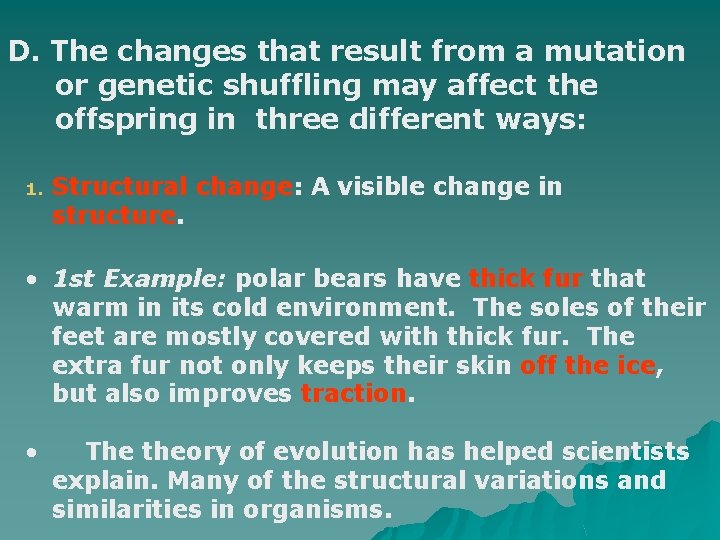 D. The changes that result from a mutation or genetic shuffling may affect the offspring in three different ways:

1. Structural change: A visible change in structure.

• 1st Example: polar bears have thick fur that warm in its cold environment. The soles of their feet are mostly covered with thick fur. The extra fur not only keeps their skin off the ice, but also improves traction.

• The theory of evolution has helped scientists explain. Many of the structural variations and similarities in organisms.